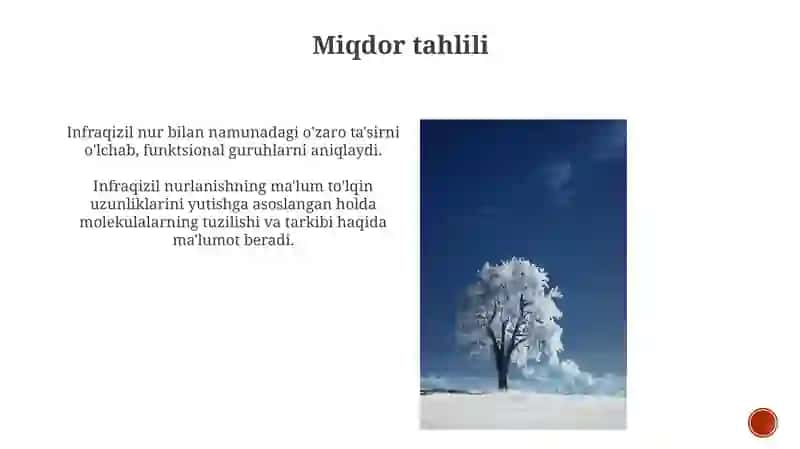 Miqdor tahlili

Infraqizil nur bilan namunadagi o'zaro ta'sirni o'lchab, funktsional guruhlarni aniqlaydi.

Infraqizil nurlanishning ma'lum to'lqin uzunliklarini yutishga asoslangan holda molekulalarning tuzilishi va tarkibi haqida ma'lumot beradi.